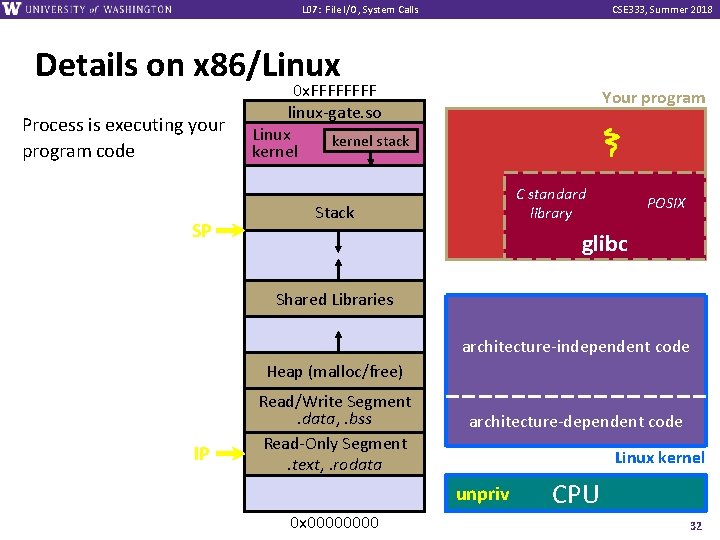 W UNIVERSITY of WASHINGTON L07: File I/O, System Calls CSE333, Summer 2018

Details on x86/Linux

Process is executing your program code

0xFFFFFFFF

linux-gate.so

Linux kernel

kernel stack

Stack

SP

Shared Libraries

Heap (malloc/free)

Read/Write Segment
.data, .bss

IP

Read-Only Segment
.text, .rodata

0x00000000

Your program

C standard library

POSIX

glibc

architecture-independent code

architecture-dependent code

Linux kernel

unpriv

CPU

32